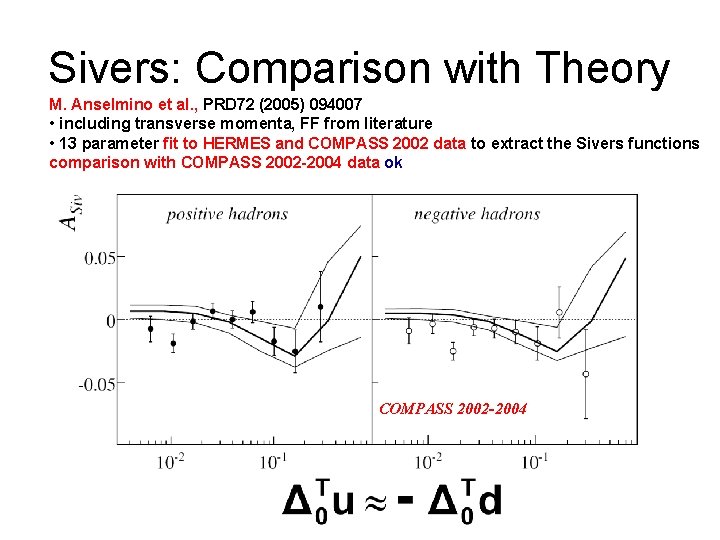 Sivers: Comparison with Theory

M. Anselmino et al., PRD72 (2005) 094007
• including transverse momenta, FF from literature
• 13 parameter fit to HERMES and COMPASS 2002 data to extract the Sivers functions
comparison with COMPASS 2002-2004 data ok

$A_{Siv}$

positive hadrons

negative hadrons

0.05

0

-0.05

COMPASS 2002-2004

$10^{-2}$ $10^{-1}$ $10^{-2}$ $10^{-1}$

$\Delta_0^T u \approx - \Delta_0^T d$